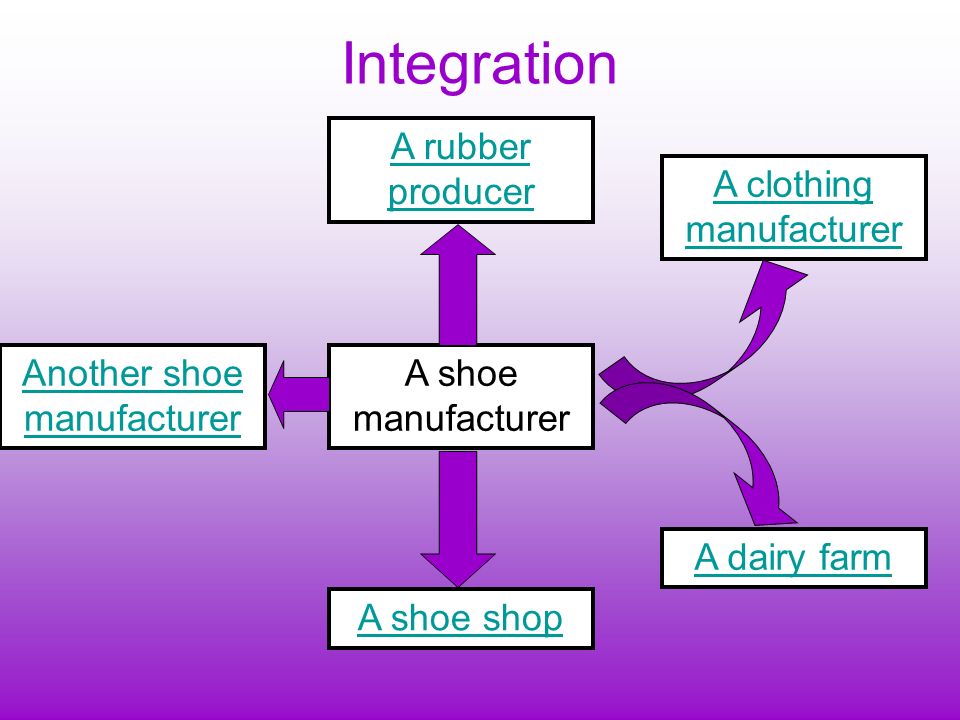 Integration

A rubber producer

A clothing manufacturer

Another shoe manufacturer

A shoe manufacturer

A dairy farm

A shoe shop